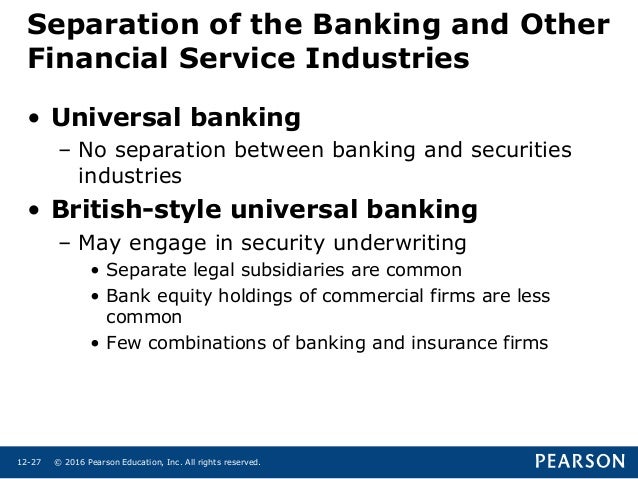 Separation of the Banking and Other Financial Service Industries

• Universal banking
– No separation between banking and securities industries

• British-style universal banking
– May engage in security underwriting
• Separate legal subsidiaries are common
• Bank equity holdings of commercial firms are less common
• Few combinations of banking and insurance firms

12-27 © 2016 Pearson Education, Inc. All rights reserved.

PEARSON